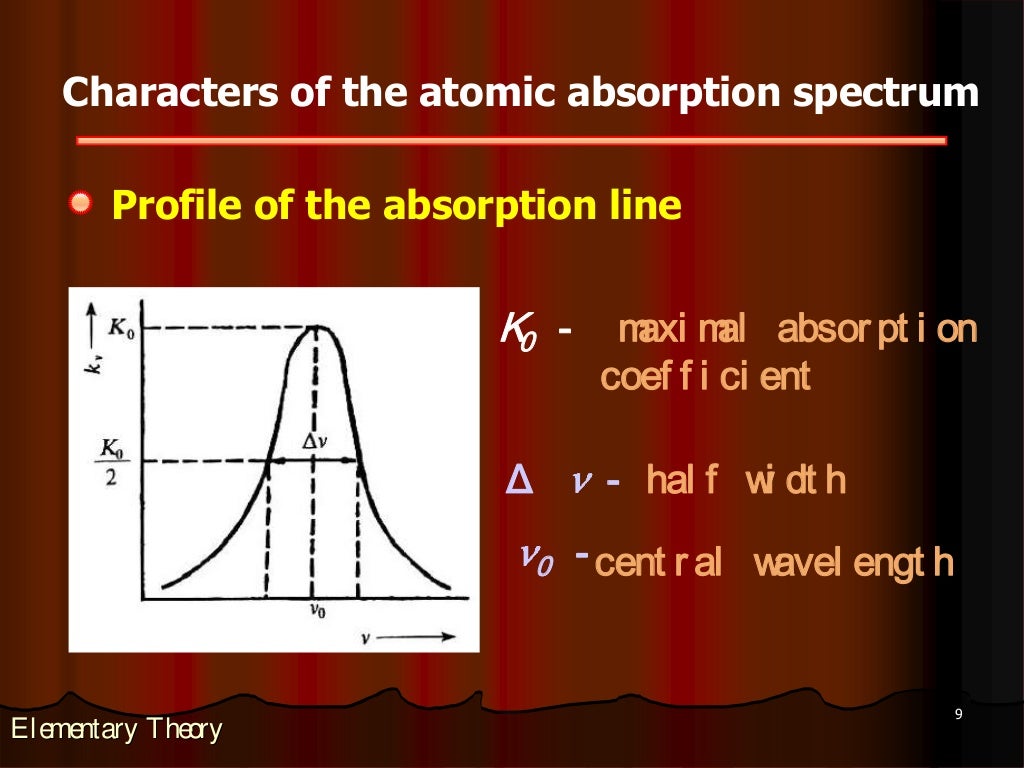 Characters of the atomic absorption spectrum

Profile of the absorption line

$k_\nu$

$K_0$

$\frac{K_0}{2}$

$\Delta\nu$

$\nu_0$

$\nu$

$K_0$ - maximal absorption coefficient

$\Delta\nu$ - half width

$\nu_0$ - central wavelength

Elementary Theory

9